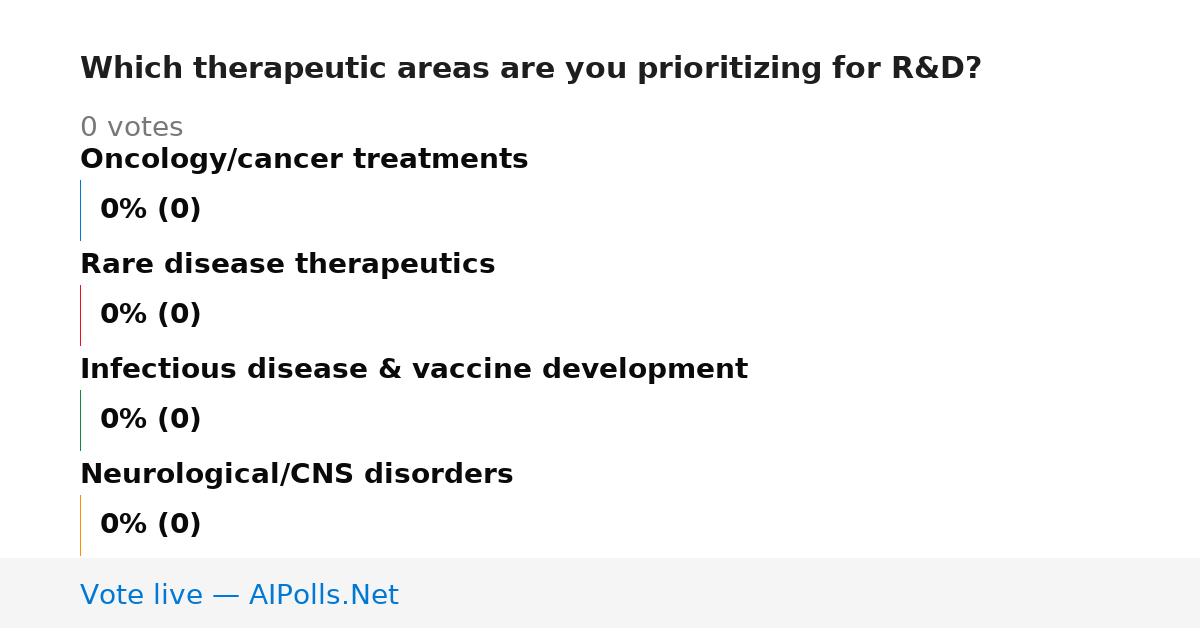 Which therapeutic areas are you prioritizing for R&D?

0 votes

Oncology/cancer treatments

0% (0)

Rare disease therapeutics

0% (0)

Infectious disease & vaccine development

0% (0)

Neurological/CNS disorders

0% (0)

Vote live — AIPolls.Net